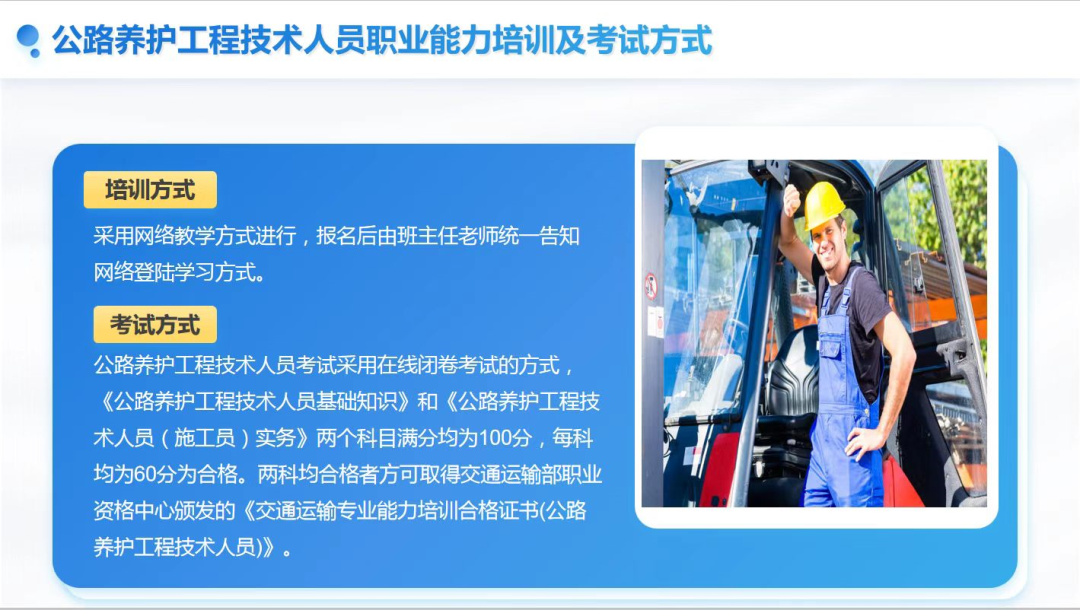 公路养护工程技术人员职业能力培训及考试方式

培训方式

采用网络教学方式进行，报名后由班主任老师统一告知网络登陆学习方式。

考试方式

公路养护工程技术人员考试采用在线闭卷考试的方式，《公路养护工程技术人员基础知识》和《公路养护工程技术人员（施工员）实务》两个科目满分均为100分，每科均为60分为合格。两科均合格者方可取得交通运输部职业资格中心颁发的《交通运输专业能力培训合格证书(公路养护工程技术人员)》。